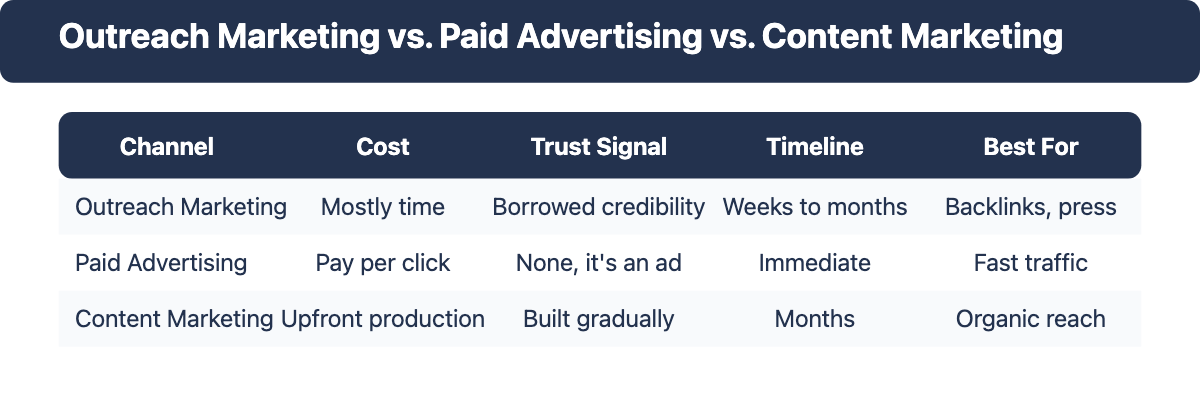 Outreach Marketing vs. Paid Advertising vs. Content Marketing

| Channel | Cost | Trust Signal | Timeline | Best For |
|---|---|---|---|---|
| Outreach Marketing | Mostly time | Borrowed credibility | Weeks to months | Backlinks, press |
| Paid Advertising | Pay per click | None, it's an ad | Immediate | Fast traffic |
| Content Marketing | Upfront production | Built gradually | Months | Organic reach |